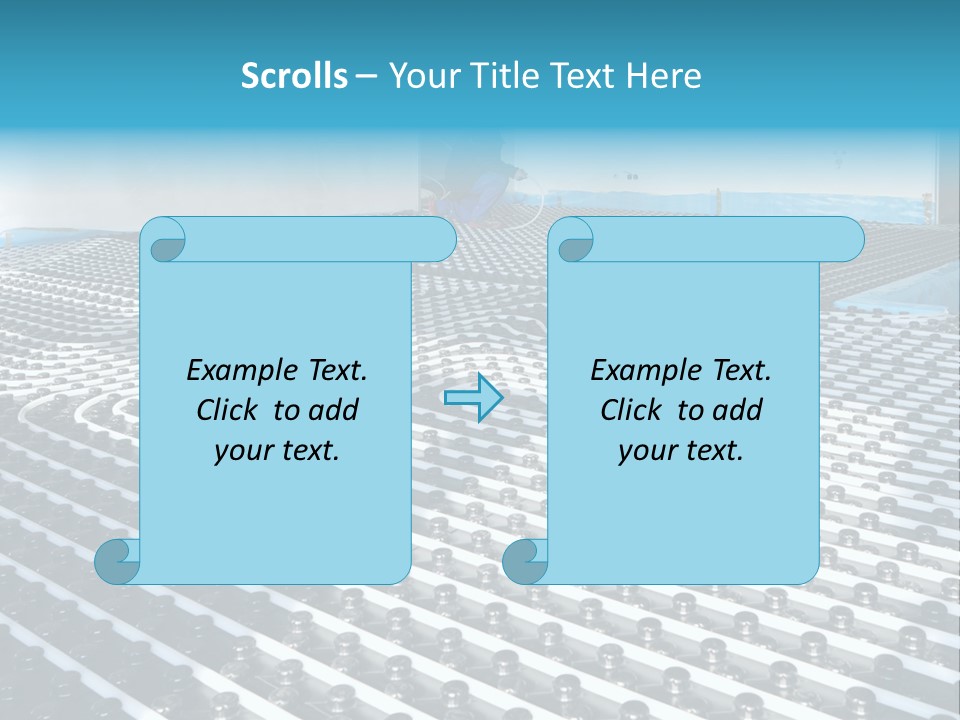 Scrolls – Your Title Text Here

Example Text. Click to add your text.

Example Text. Click to add your text.